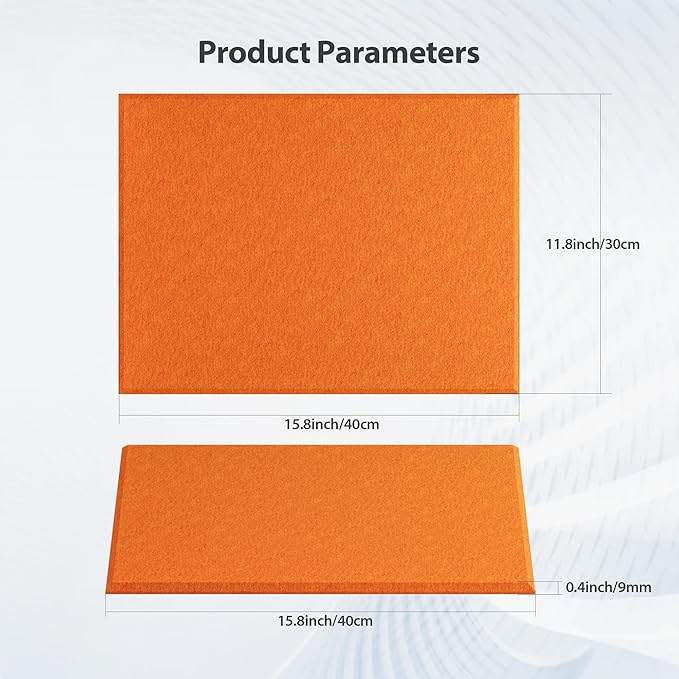 Product Parameters

11.8inch/30cm

15.8inch/40cm

0.4inch/9mm

15.8inch/40cm